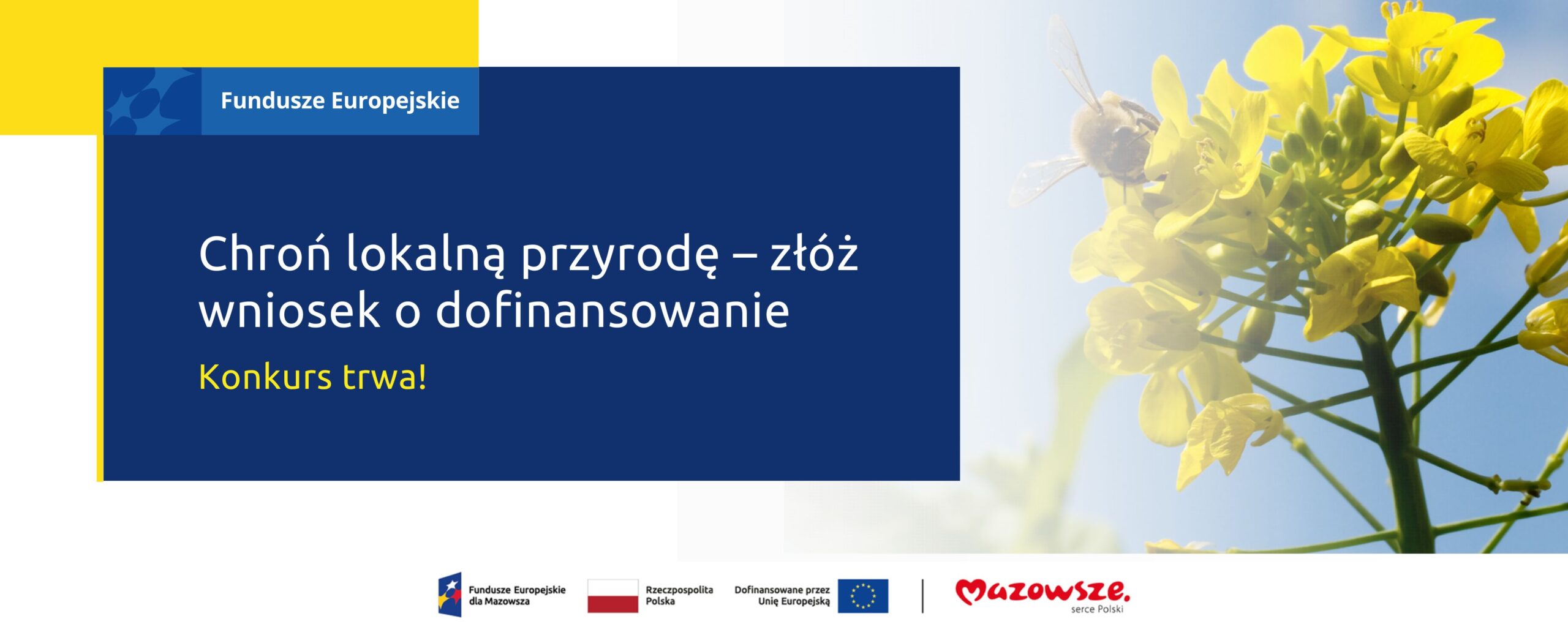 Fundusze Europejskie

Chroń lokalną przyrodę – złóż wniosek o dofinansowanie

Konkurs trwa!

Fundusze Europejskie dla Mazowsza

Rzeczpospolita Polska

Dofinansowane przez Unię Europejską

Mazowsze.
serce Polski